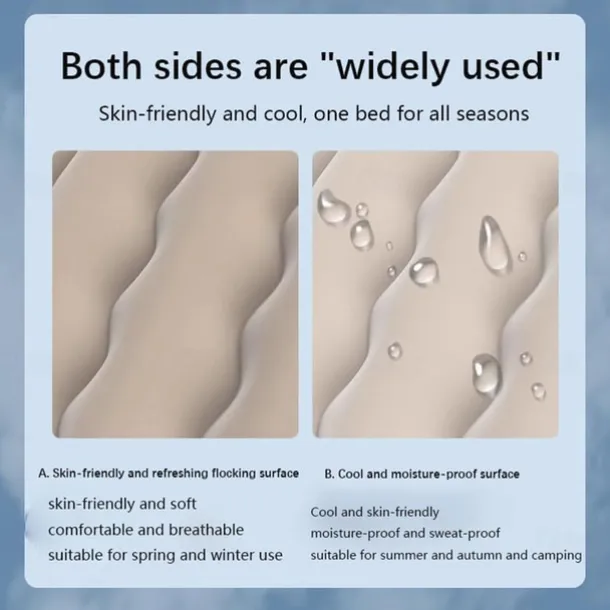 Both sides are "widely used"

Skin-friendly and cool, one bed for all seasons

A. Skin-friendly and refreshing flocking surface

skin-friendly and soft
comfortable and breathable
suitable for spring and winter use

B. Cool and moisture-proof surface

Cool and skin-friendly
moisture-proof and sweat-proof
suitable for summer and autumn and camping